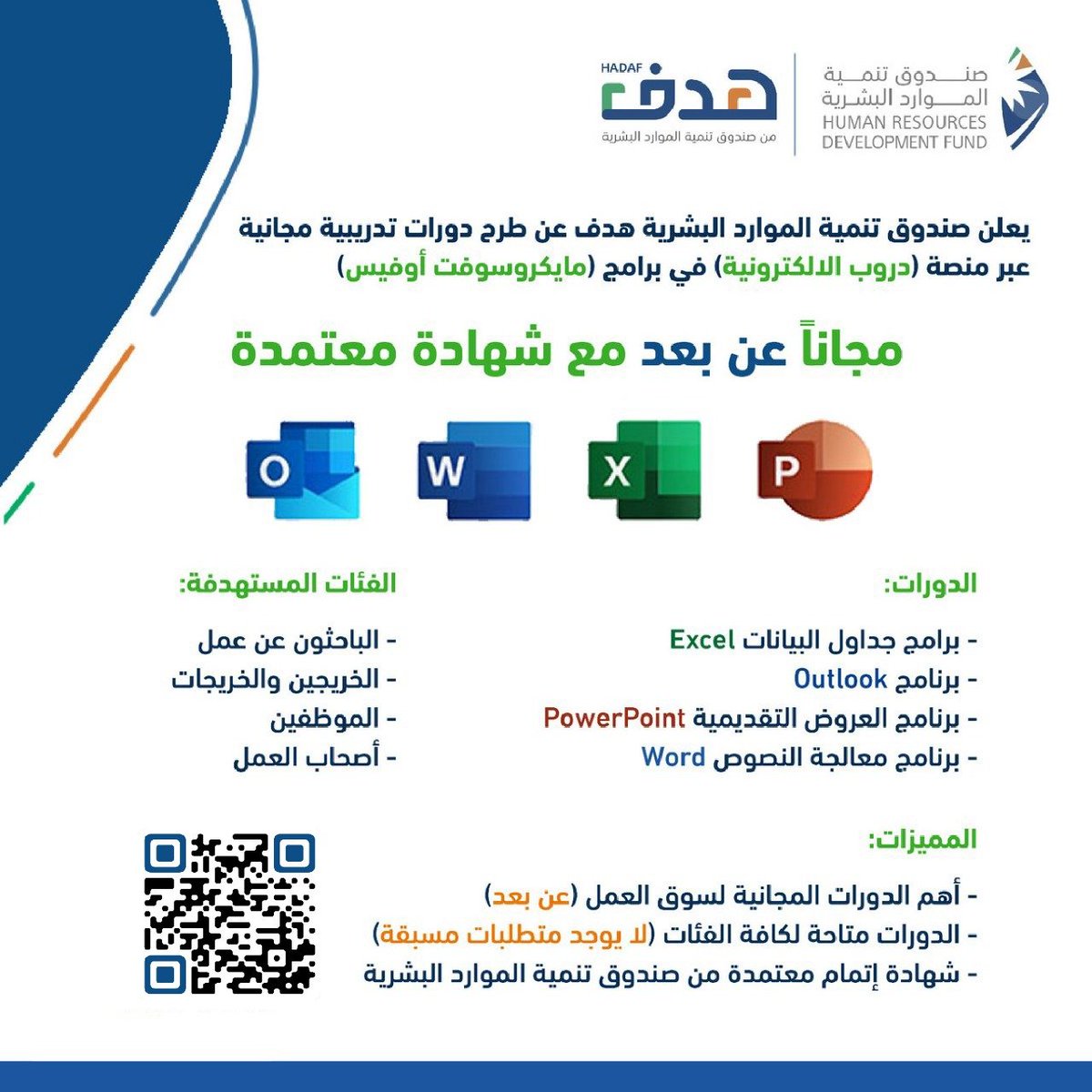 صندوق تنمية الموارد البشرية
HUMAN RESOURCES DEVELOPMENT FUND

HADAF
هدف
من صندوق تنمية الموارد البشرية

يعلن صندوق تنمية الموارد البشرية هدف عن طرح دورات تدريبية مجانية عبر منصة (دروب الالكترونية) في برامج (مايكروسوفت أوفيس)

مجاناً عن بعد مع شهادة معتمدة

O W X P

الدورات:

- برامج جداول البيانات Excel
- برنامج Outlook
- برنامج العروض التقديمية PowerPoint
- برنامج معالجة النصوص Word

الفئات المستهدفة:

- الباحثون عن عمل
- الخريجين والخريجات
- الموظفين
- أصحاب العمل

المميزات:

- أهم الدورات المجانية لسوق العمل (عن بعد)
- الدورات متاحة لكافة الفئات (لا يوجد متطلبات مسبقة)
- شهادة إتمام معتمدة من صندوق تنمية الموارد البشرية